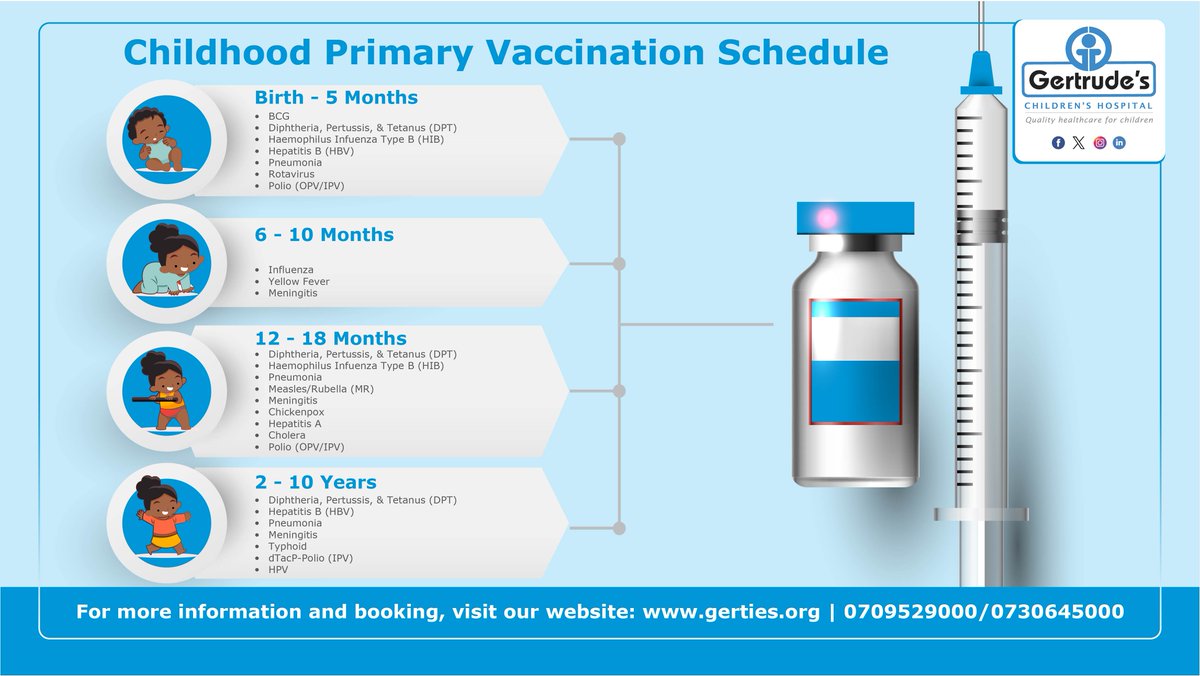 Childhood Primary Vaccination Schedule

Gertrude's
CHILDREN'S HOSPITAL
Quality healthcare for children

Birth - 5 Months
- BCG
- Diphtheria, Pertussis, & Tetanus (DPT)
- Haemophilus Infuenza Type B (HIB)
- Hepatitis B (HBV)
- Pneumonia
- Rotavirus
- Polio (OPV/IPV)

6 - 10 Months
- Influenza
- Yellow Fever
- Meningitis

12 - 18 Months
- Diphtheria, Pertussis, & Tetanus (DPT)
- Haemophilus Infuenza Type B (HIB)
- Pneumonia
- Measles/Rubella (MR)
- Meningitis
- Chickenpox
- Hepatitis A
- Cholera
- Polio (OPV/IPV)

2 - 10 Years
- Diphtheria, Pertussis, & Tetanus (DPT)
- Hepatitis B (HBV)
- Pneumonia
- Meningitis
- Typhoid
- dTacP-Polio (IPV)
- HPV

For more information and booking, visit our website: www.gerties.org | 0709529000/0730645000